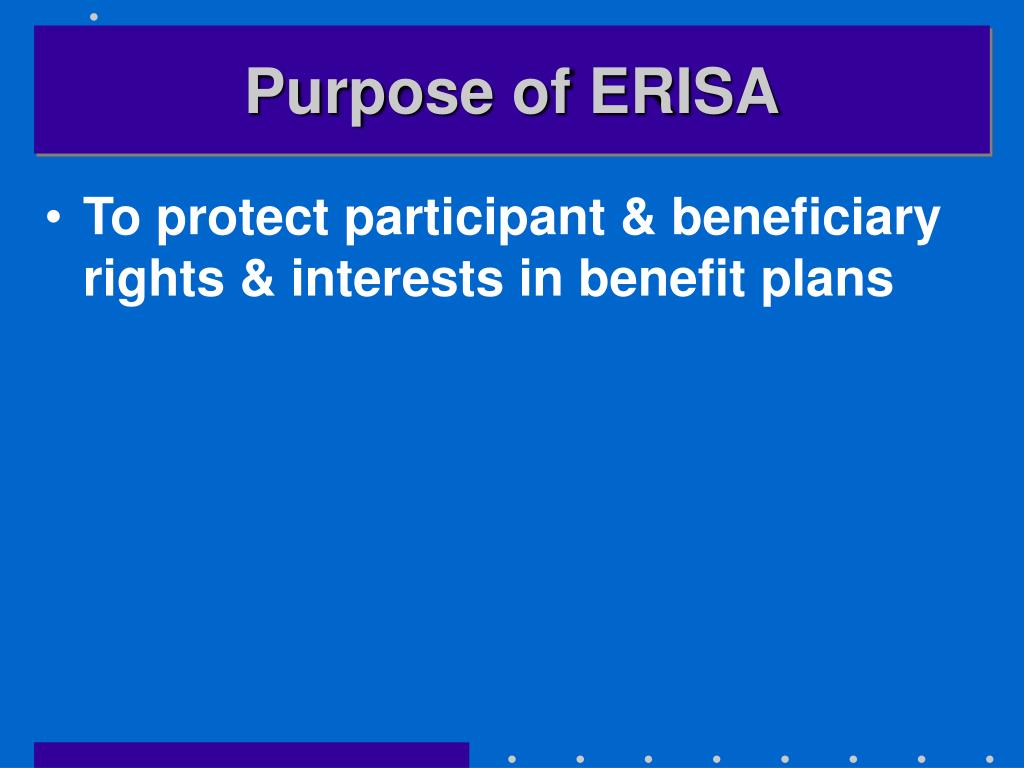 Purpose of ERISA

• To protect participant & beneficiary rights & interests in benefit plans